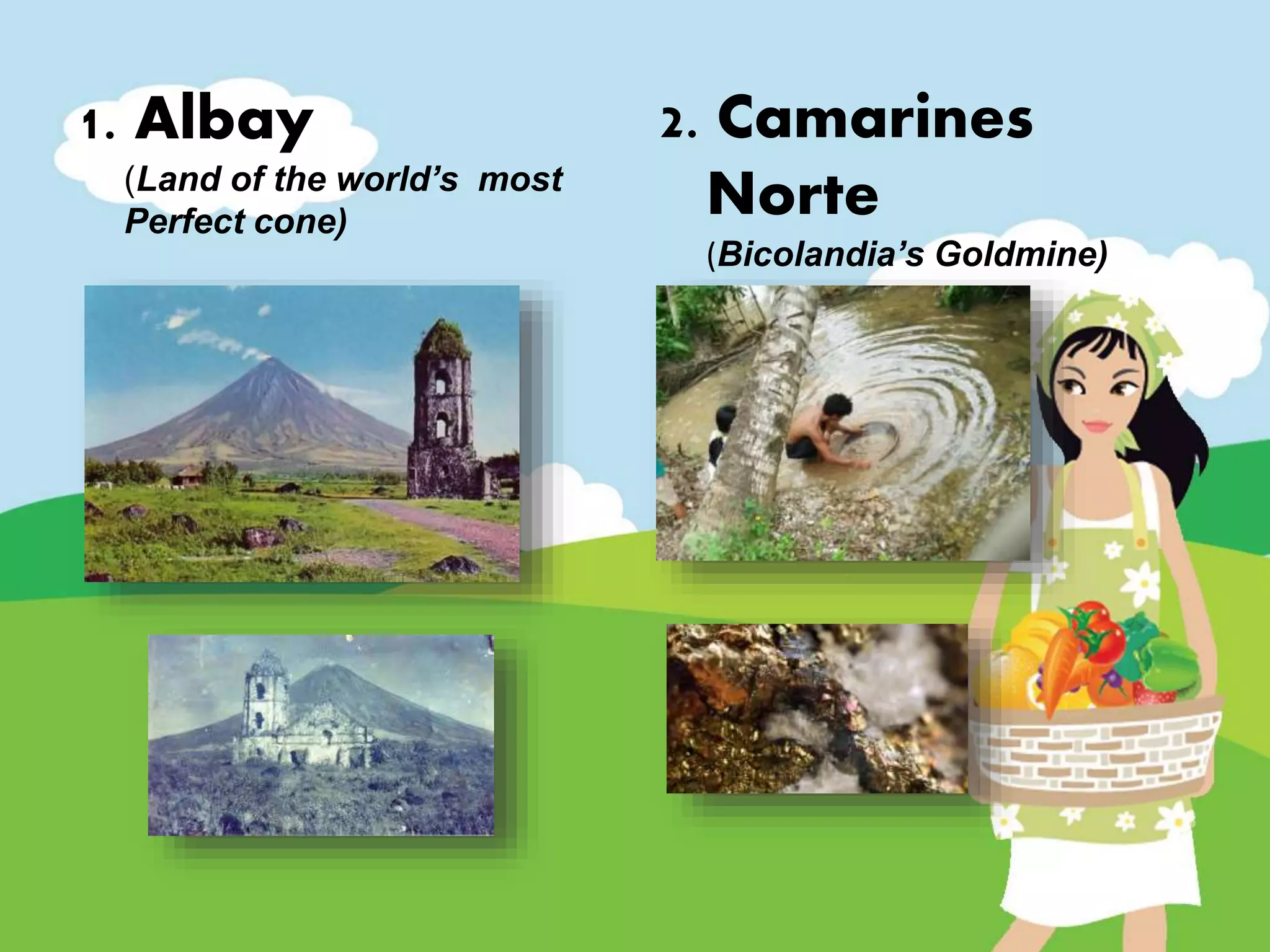 1. Albay

(Land of the world's most Perfect cone)

2. Camarines Norte

(Bicolandia's Goldmine)